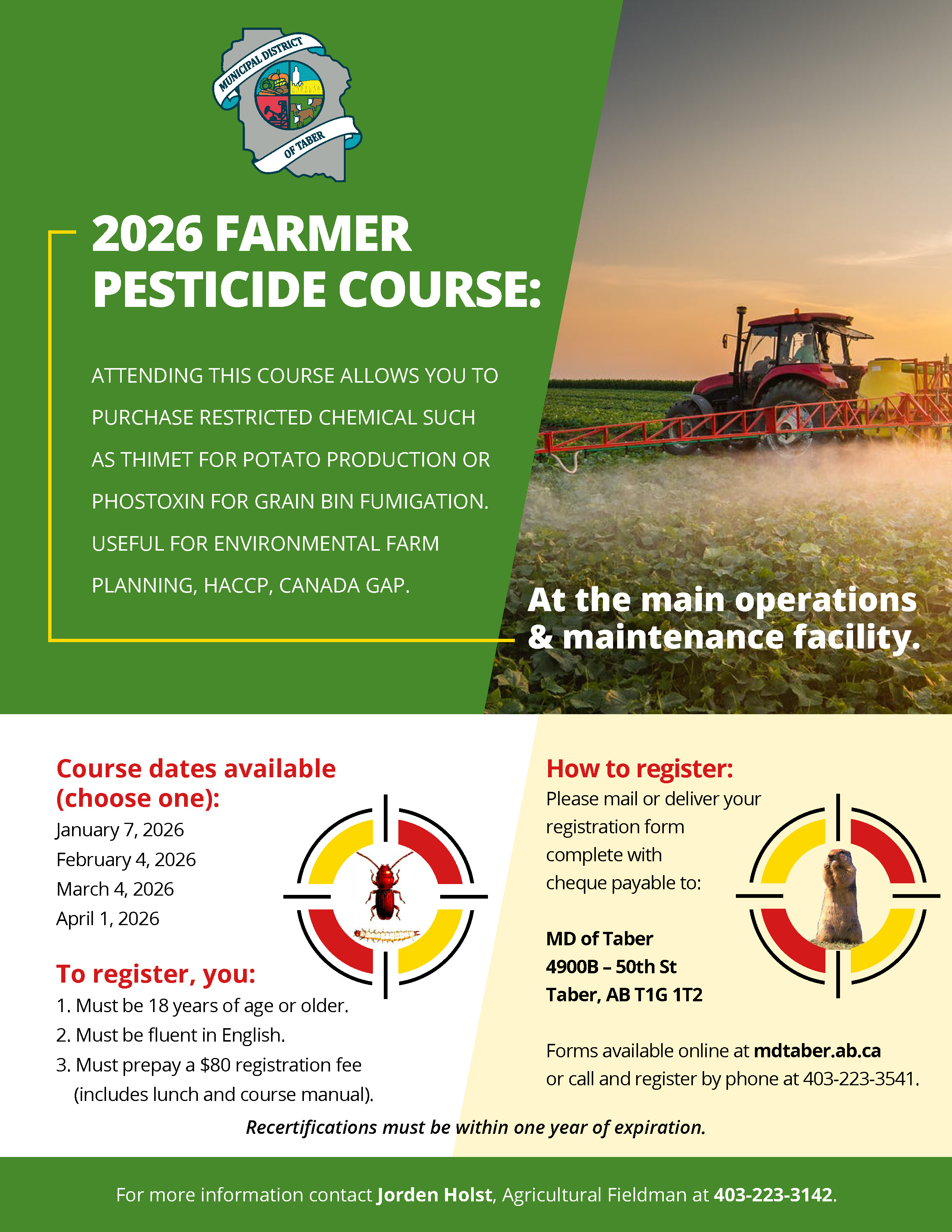 MUNICIPAL DISTRICT
OF TABER

2026 FARMER PESTICIDE COURSE:

ATTENDING THIS COURSE ALLOWS YOU TO PURCHASE RESTRICTED CHEMICAL SUCH AS THIMET FOR POTATO PRODUCTION OR PHOSTOXIN FOR GRAIN BIN FUMIGATION. USEFUL FOR ENVIRONMENTAL FARM PLANNING, HACCP, CANADA GAP.

At the main operations & maintenance facility.

Course dates available (choose one):
January 7, 2026
February 4, 2026
March 4, 2026
April 1, 2026

To register, you:
1. Must be 18 years of age or older.
2. Must be fluent in English.
3. Must prepay a $80 registration fee (includes lunch and course manual).

How to register:
Please mail or deliver your registration form complete with cheque payable to:

MD of Taber
4900B – 50th St
Taber, AB T1G 1T2

Forms available online at mdtaber.ab.ca or call and register by phone at 403-223-3541.

Recertifications must be within one year of expiration.

For more information contact Jorden Holst, Agricultural Fieldman at 403-223-3142.